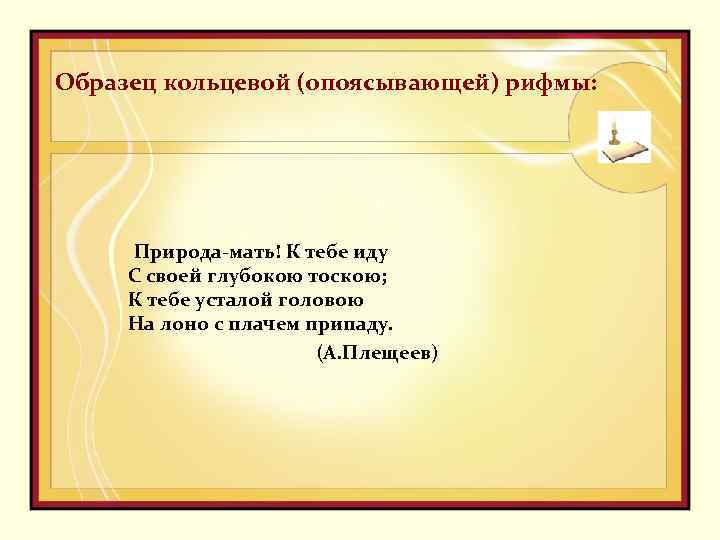 Образец кольцевой (опоясывающей) рифмы:

Природа-мать! К тебе иду
С своей глубокою тоскою;
К тебе усталой головою
На лоно с плачем припаду.

(А.Плещеев)